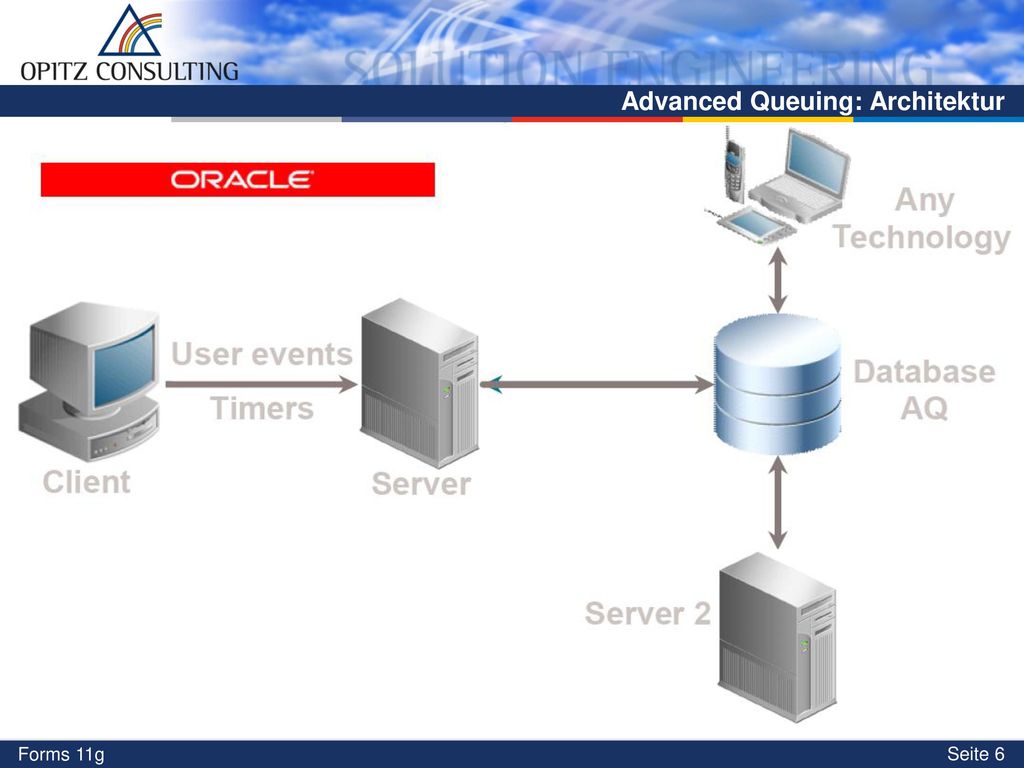 OPITZ CONSULTING

SOLUTION ENGINEERING

Advanced Queuing: Architektur

ORACLE

Any Technology

User events

Timers

Database AQ

Client

Server

Server 2

Forms 11g

Seite 6